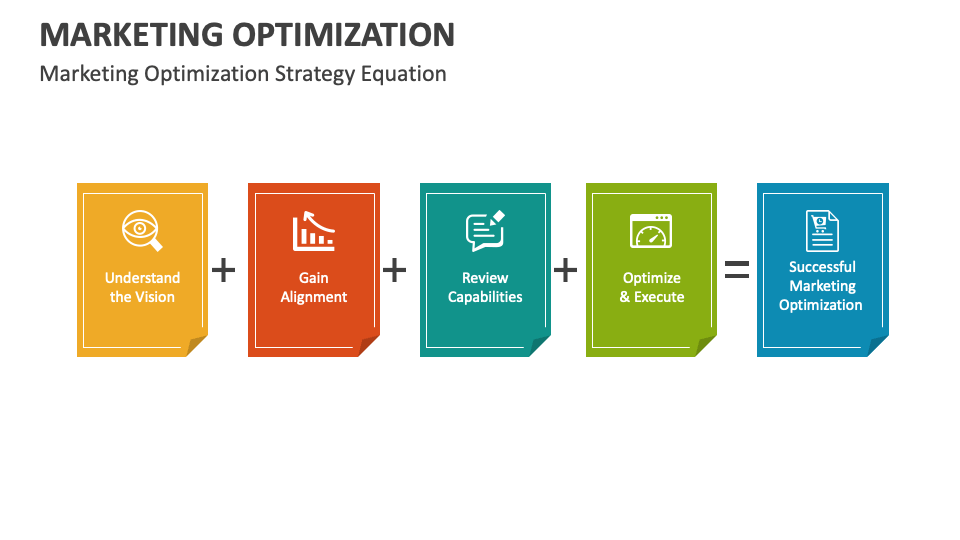 MARKETING OPTIMIZATION

Marketing Optimization Strategy Equation

Understand the Vision + Gain Alignment + Review Capabilities + Optimize & Execute = Successful Marketing Optimization